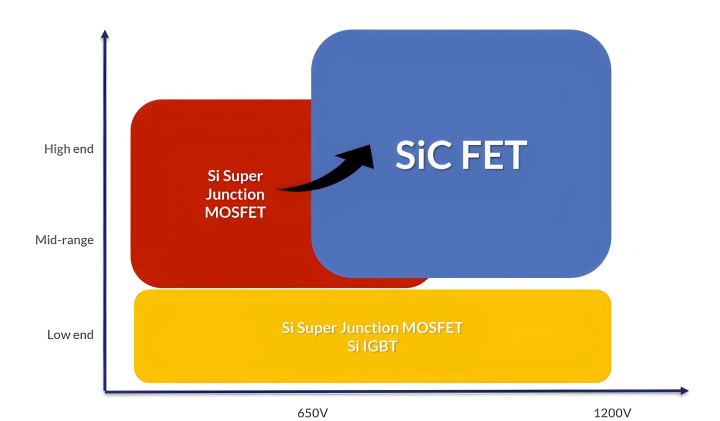 High end

Mid-range

Low end

Si Super Junction MOSFET

SiC FET

Si Super Junction MOSFET
Si IGBT

650V

1200V